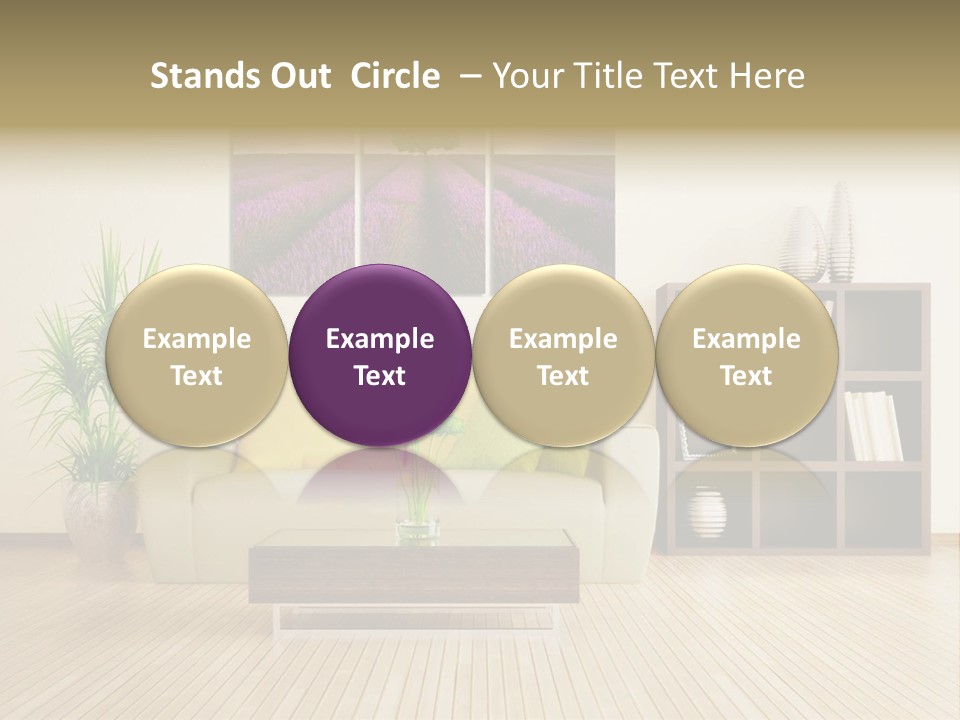 Stands Out Circle – Your Title Text Here

Example Text

Example Text

Example Text

Example Text